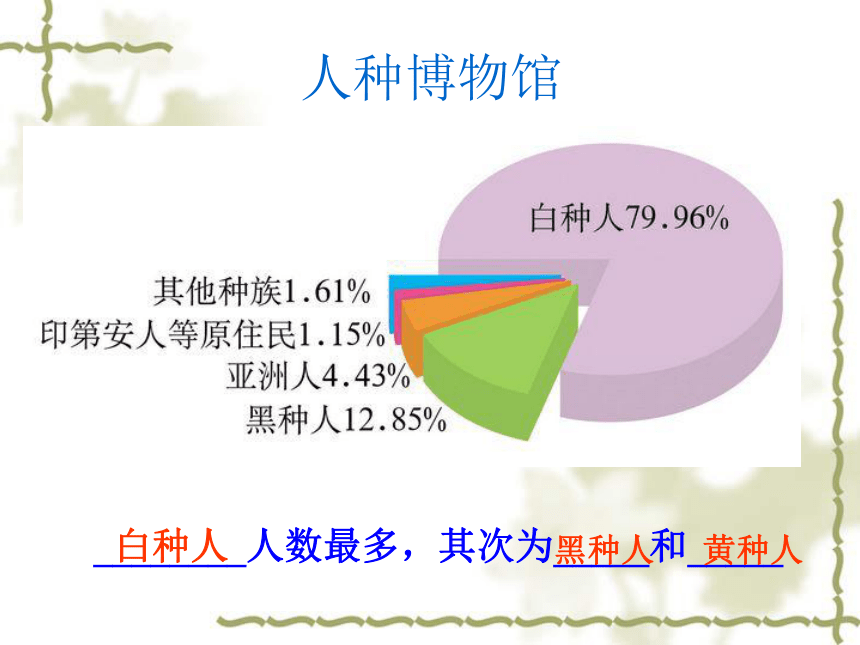 人种博物馆

白种人79.96%

其他种族1.61%

印第安人等原住民1.15%

亚洲人4.43%

黑种人12.85%

白种人 人数最多，其次为黑种人和 黄种人